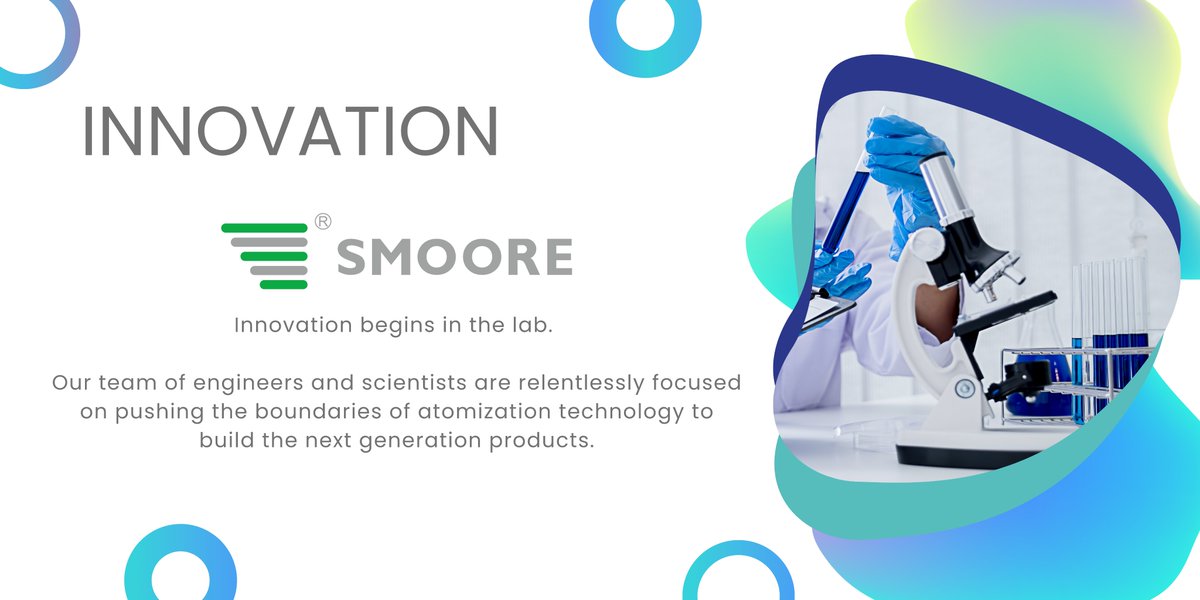 INNOVATION

® SMOORE

Innovation begins in the lab.

Our team of engineers and scientists are relentlessly focused on pushing the boundaries of atomization technology to build the next generation products.